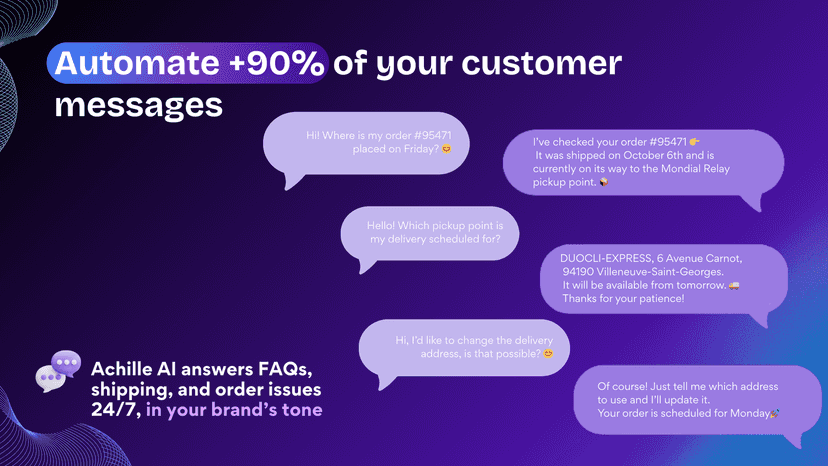 Automate +90% of your customer messages

Hi! Where is my order #95471 placed on Friday? 😊

I've checked your order #95471 👉 It was shipped on October 6th and is currently on its way to the Mondial Relay pickup point. 📦

Hello! Which pickup point is my delivery scheduled for?

DUOCLI-EXPRESS, 6 Avenue Carnot, 94190 Villeneuve-Saint-Georges. It will be available from tomorrow. 🚚 Thanks for your patience!

Hi, I'd like to change the delivery address, is that possible? 😊

Of course! Just tell me which address to use and I'll update it. Your order is scheduled for Monday🚀

Achille AI answers FAQs, shipping, and order issues 24/7, in your brand's tone